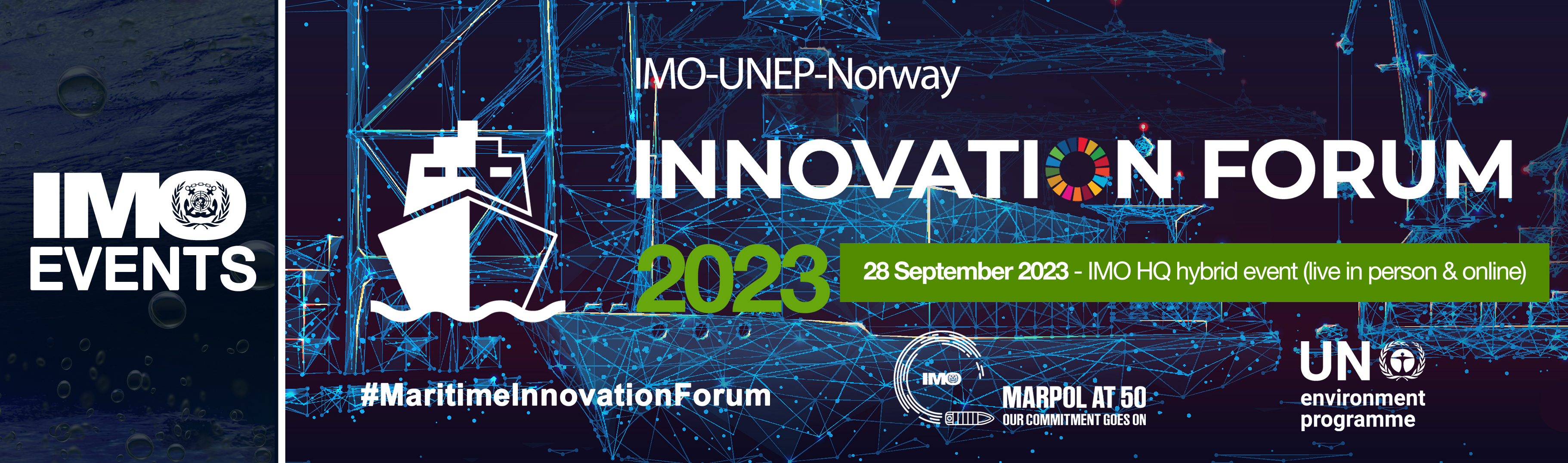 IMO
EVENTS

IMO-UNEP-Norway

INNOVATION FORUM

2023

28 September 2023 - IMO HQ hybrid event (live in person & online)

#MaritimeInnovationForum

IMO
MARPOL AT 50
OUR COMMITMENT GOES ON

UN
environment
programme